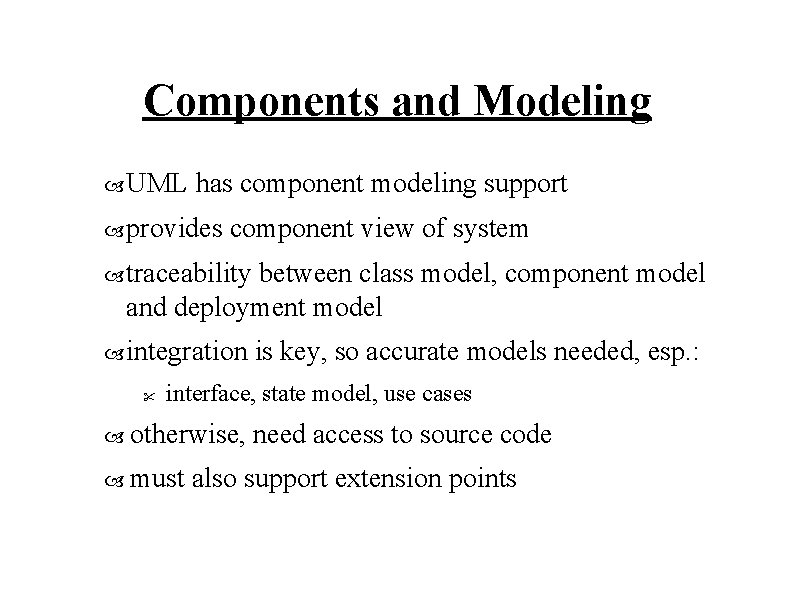 Components and Modeling

UML has component modeling support

provides component view of system

traceability between class model, component model and deployment model

integration is key, so accurate models needed, esp.:

interface, state model, use cases

otherwise, need access to source code

must also support extension points